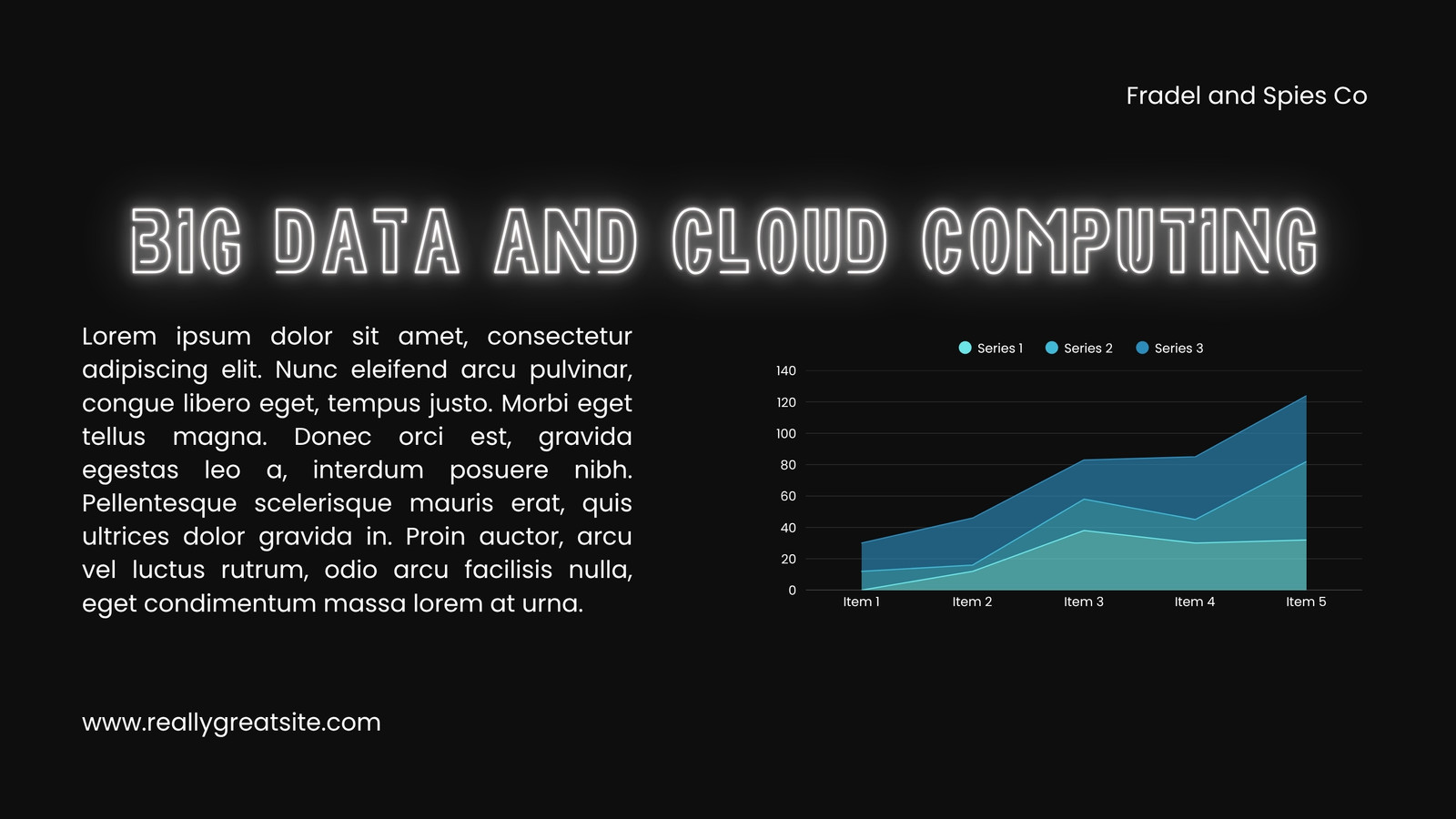 Fradel and Spies Co

BIG DATA AND CLOUD COMPUTING

Lorem ipsum dolor sit amet, consectetur adipiscing elit. Nunc eleifend arcu pulvinar, congue libero eget, tempus justo. Morbi eget tellus magna. Donec orci est, gravida egestas leo a, interdum posuere nibh. Pellentesque scelerisque mauris erat, quis ultrices dolor gravida in. Proin auctor, arcu vel luctus rutrum, odio arcu facilisis nulla, eget condimentum massa lorem at urna.

Series 1 Series 2 Series 3

140
120
100
80
60
40
20
0

Item 1 Item 2 Item 3 Item 4 Item 5

www.reallygreatsite.com